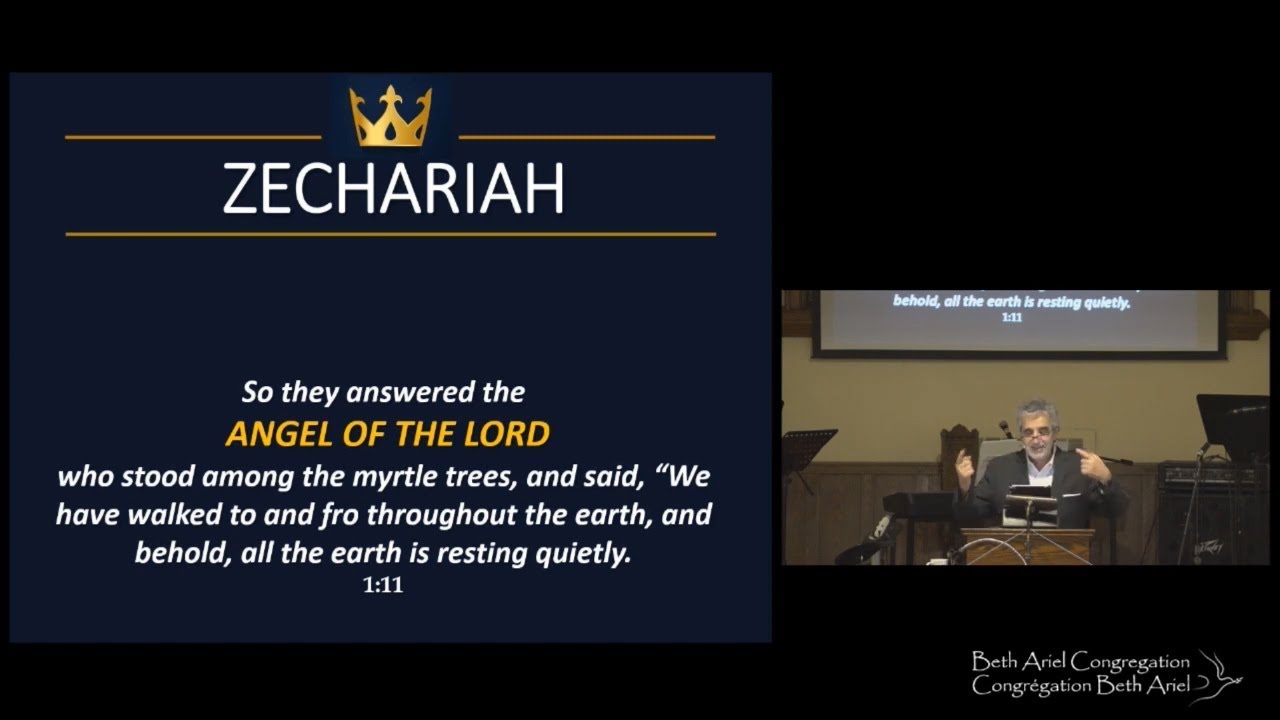 ZECHARIAH

So they answered the
ANGEL OF THE LORD
who stood among the myrtle trees, and said, “We have walked to and fro throughout the earth, and behold, all the earth is resting quietly.
1:11

behold, all the earth is resting quietly.
1:11

Beth Ariel Congregation
Congrégation Beth Ariel